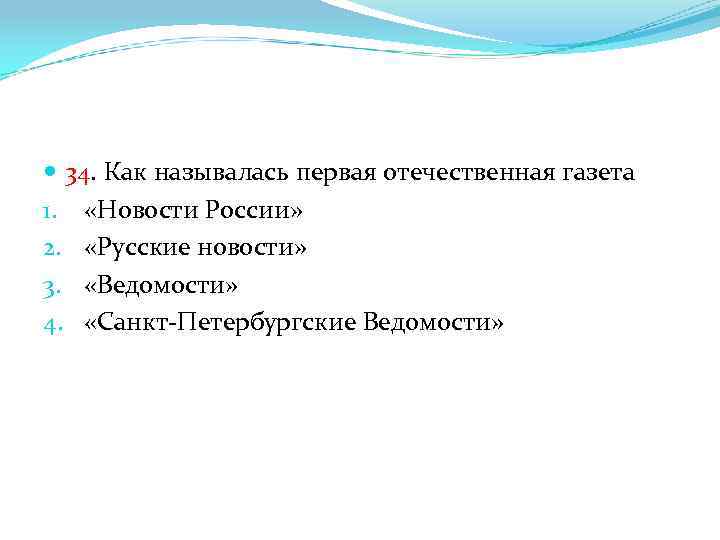 34. Как называлась первая отечественная газета
1. «Новости России»
2. «Русские новости»
3. «Ведомости»
4. «Санкт-Петербургские Ведомости»